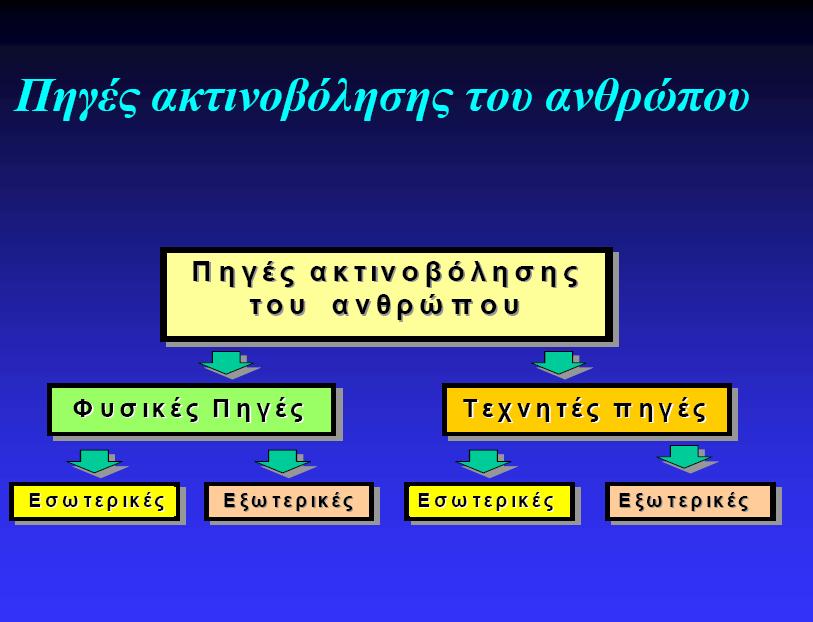 Πηγές ακτινοβόλησης του ανθρώπου

Πηγές ακτινοβόλησης του ανθρώπου

Φυσικές Πηγές

Τεχνητές πηγές

Εσωτερικές

Εξωτερικές

Εσωτερικές

Εξωτερικές